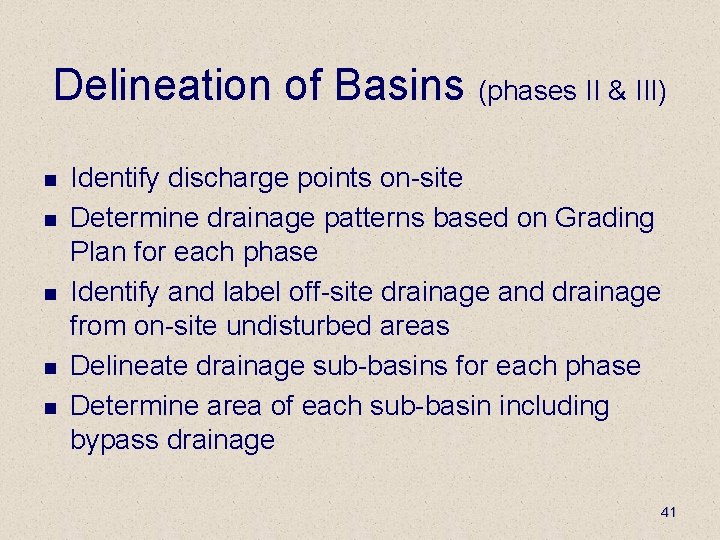 Delineation of Basins (phases II & III)

- Identify discharge points on-site
- Determine drainage patterns based on Grading Plan for each phase
- Identify and label off-site drainage and drainage from on-site undisturbed areas
- Delineate drainage sub-basins for each phase
- Determine area of each sub-basin including bypass drainage

41